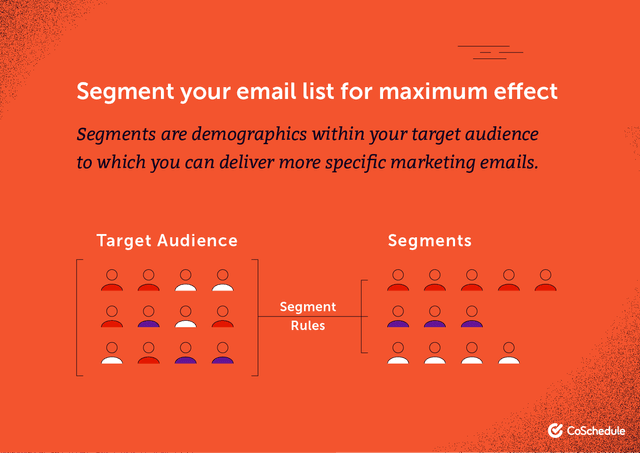 Segment your email list for maximum effect

Segments are demographics within your target audience to which you can deliver more specific marketing emails.

Target Audience

Segment Rules

Segments

CoSchedule